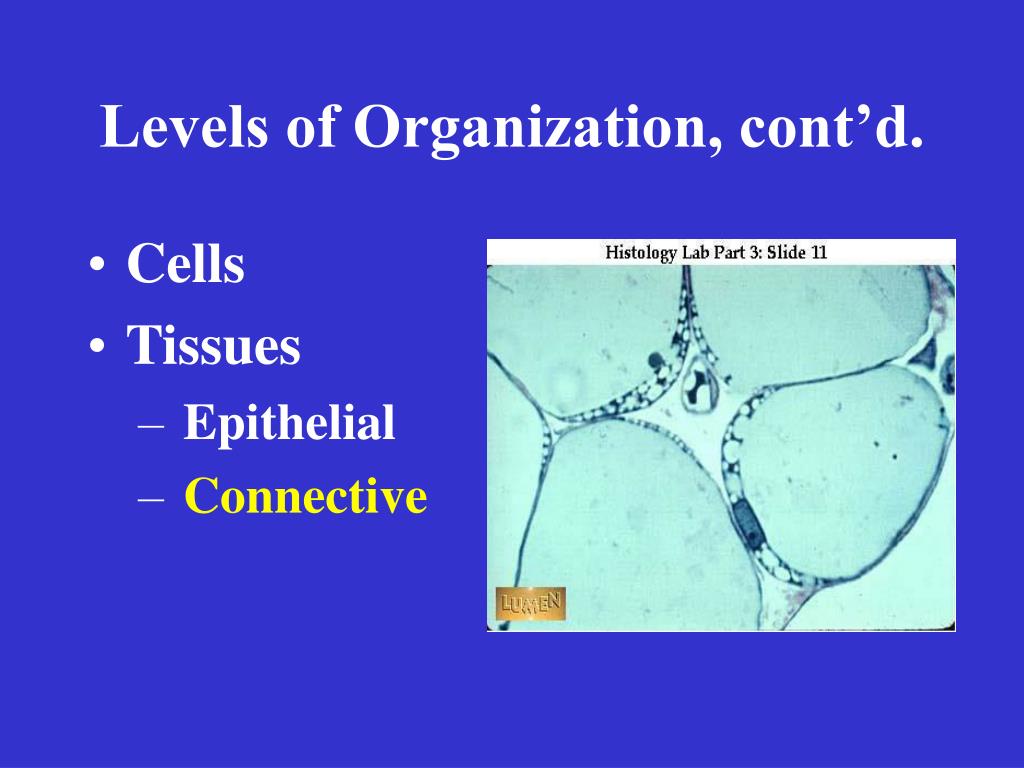 Levels of Organization, cont’d.

• Cells
• Tissues
– Epithelial
– Connective

Histology Lab Part 3: Slide 11

LUMEN